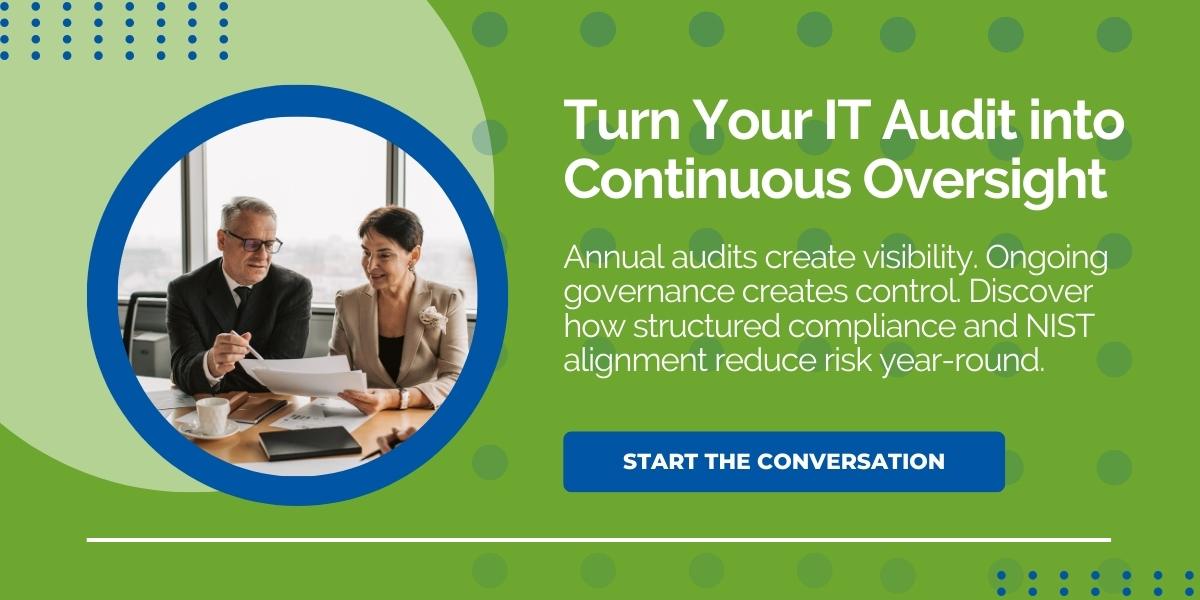 Turn Your IT Audit into Continuous Oversight

Annual audits create visibility. Ongoing governance creates control. Discover how structured compliance and NIST alignment reduce risk year-round.

START THE CONVERSATION